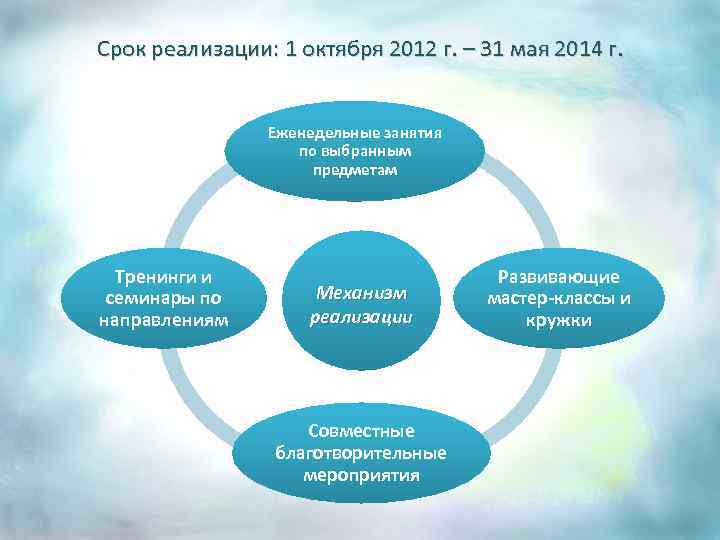 Срок реализации: 1 октября 2012 г. – 31 мая 2014 г.

Еженедельные занятия по выбранным предметам

Тренинги и семинары по направлениям

Механизм реализации

Развивающие мастер-классы и кружки

Совместные благотворительные мероприятия